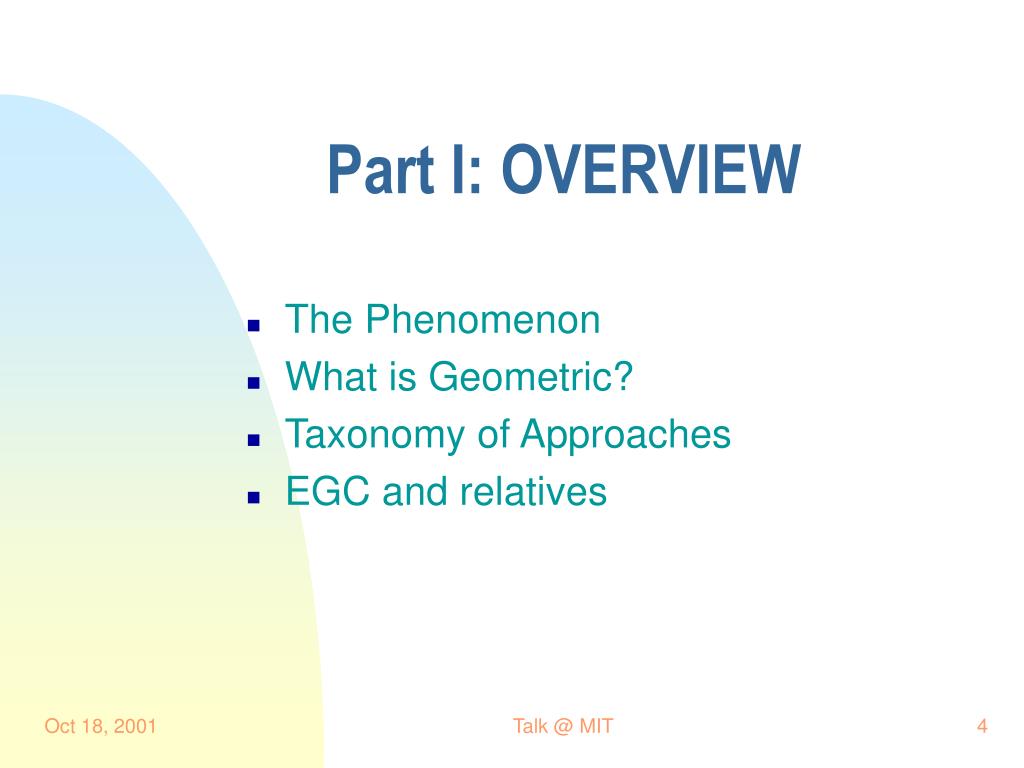 Part I: OVERVIEW

- The Phenomenon
- What is Geometric?
- Taxonomy of Approaches
- EGC and relatives

Oct 18, 2001

Talk @ MIT

4